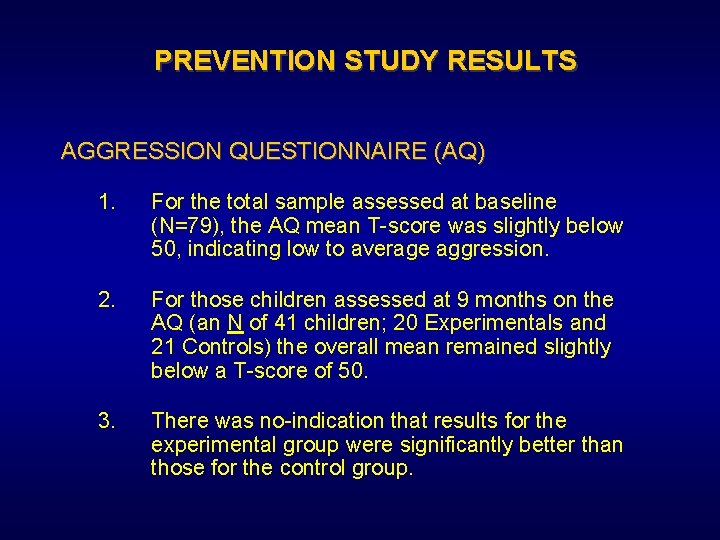 PREVENTION STUDY RESULTS

AGGRESSION QUESTIONNAIRE (AQ)

1. For the total sample assessed at baseline (N=79), the AQ mean T-score was slightly below 50, indicating low to average aggression.

2. For those children assessed at 9 months on the AQ (an N of 41 children; 20 Experimentals and 21 Controls) the overall mean remained slightly below a T-score of 50.

3. There was no-indication that results for the experimental group were significantly better than those for the control group.